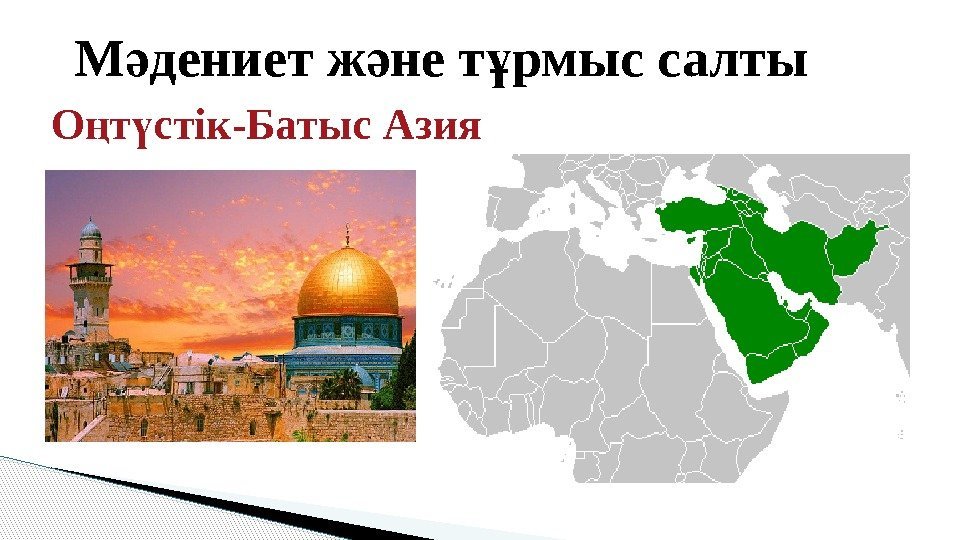 Мәдениет және тұрмыс салты

Оңтүстік-Батыс Азия